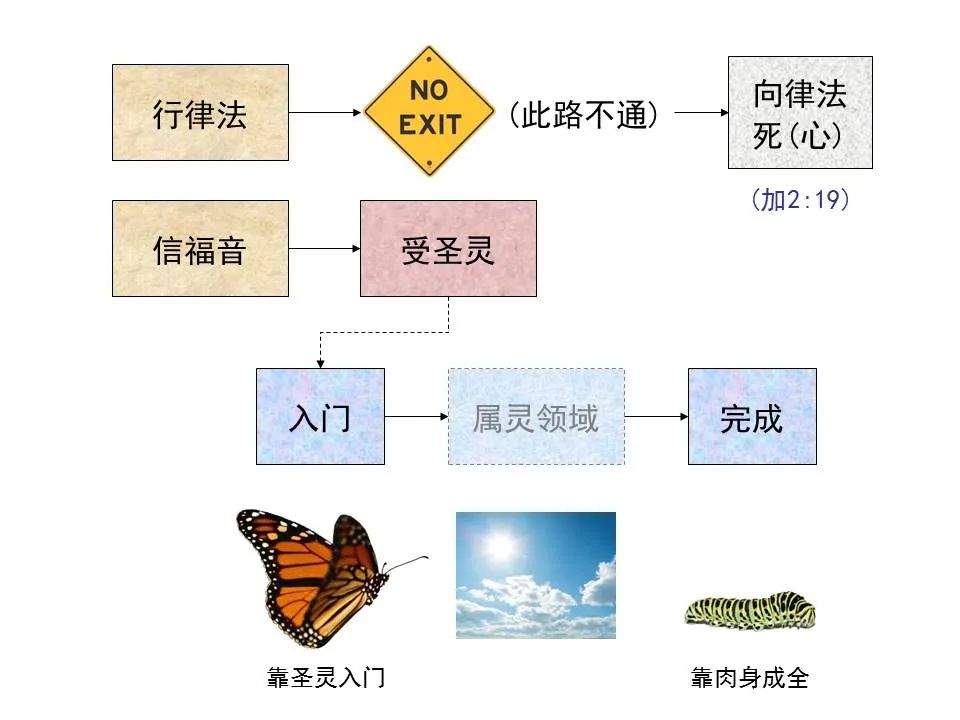 行律法

NO EXIT

(此路不通)

向律法死(心)

(加2:19)

信福音

受圣灵

入门

属灵领域

完成

靠圣灵入门

靠肉身成全